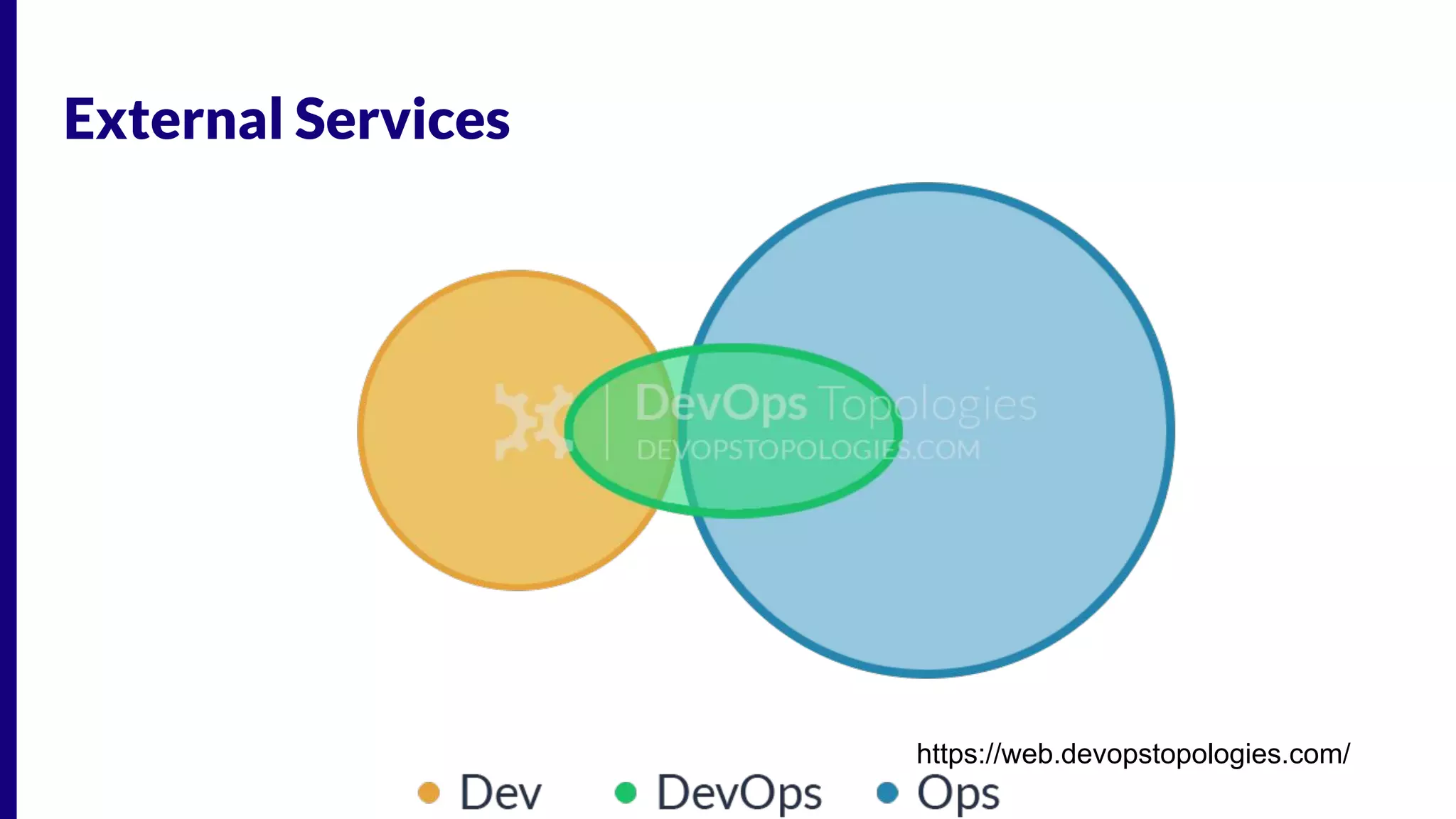 External Services

DevOps Topologies
DEVOPSTOPOLOGIES.COM

https://web.devopstopologies.com/

Dev DevOps Ops